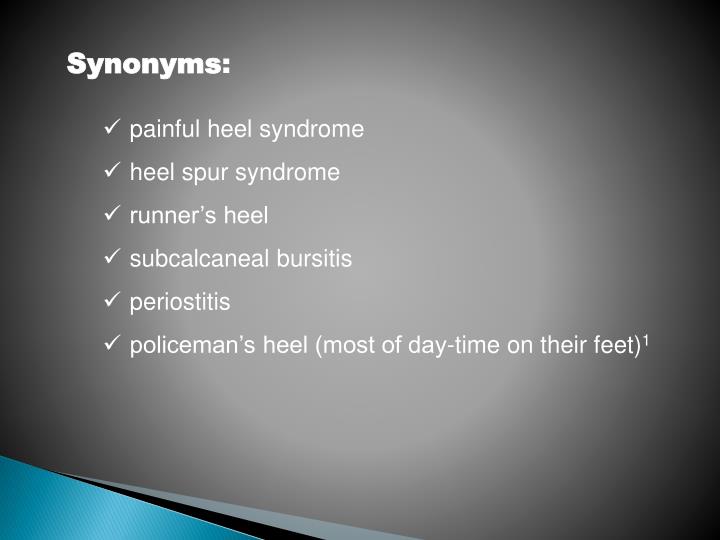 Synonyms:

✓ painful heel syndrome

✓ heel spur syndrome

✓ runner's heel

✓ subcalcaneal bursitis

✓ periostitis

✓ policeman's heel (most of day-time on their feet)$^1$